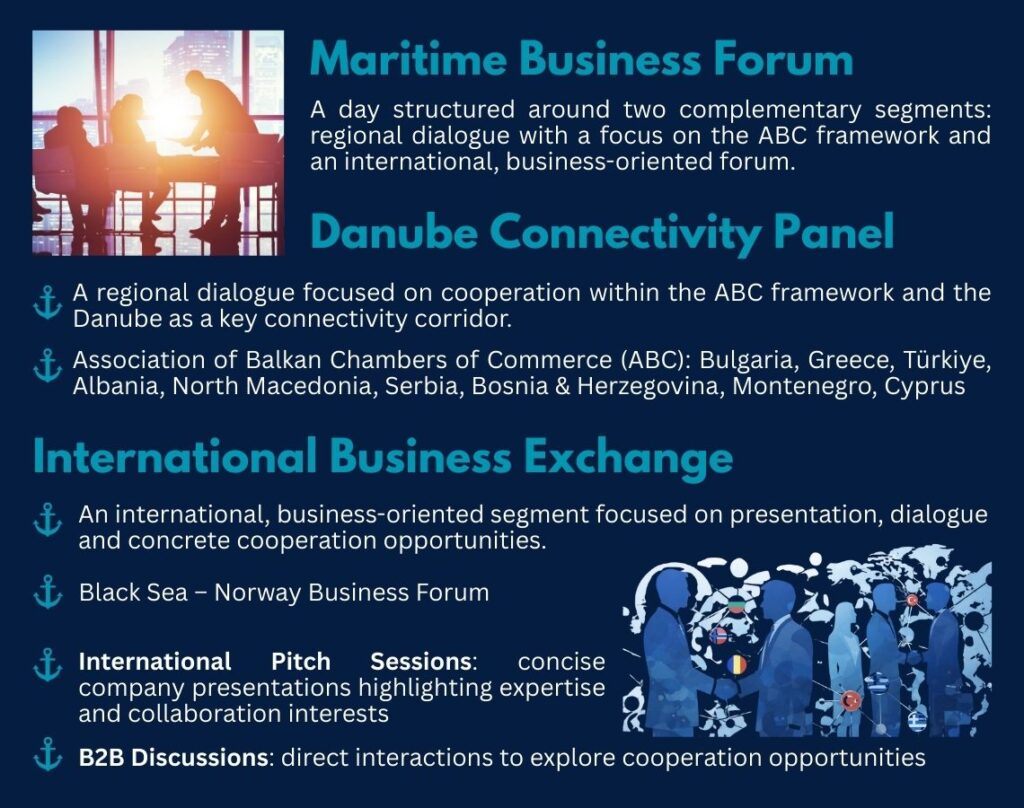 Maritime Business Forum

A day structured around two complementary segments: regional dialogue with a focus on the ABC framework and an international, business-oriented forum.

Danube Connectivity Panel

A regional dialogue focused on cooperation within the ABC framework and the Danube as a key connectivity corridor.

Association of Balkan Chambers of Commerce (ABC): Bulgaria, Greece, Türkiye, Albania, North Macedonia, Serbia, Bosnia & Herzegovina, Montenegro, Cyprus

International Business Exchange

An international, business-oriented segment focused on presentation, dialogue and concrete cooperation opportunities.

Black Sea – Norway Business Forum

International Pitch Sessions: concise company presentations highlighting expertise and collaboration interests

B2B Discussions: direct interactions to explore cooperation opportunities